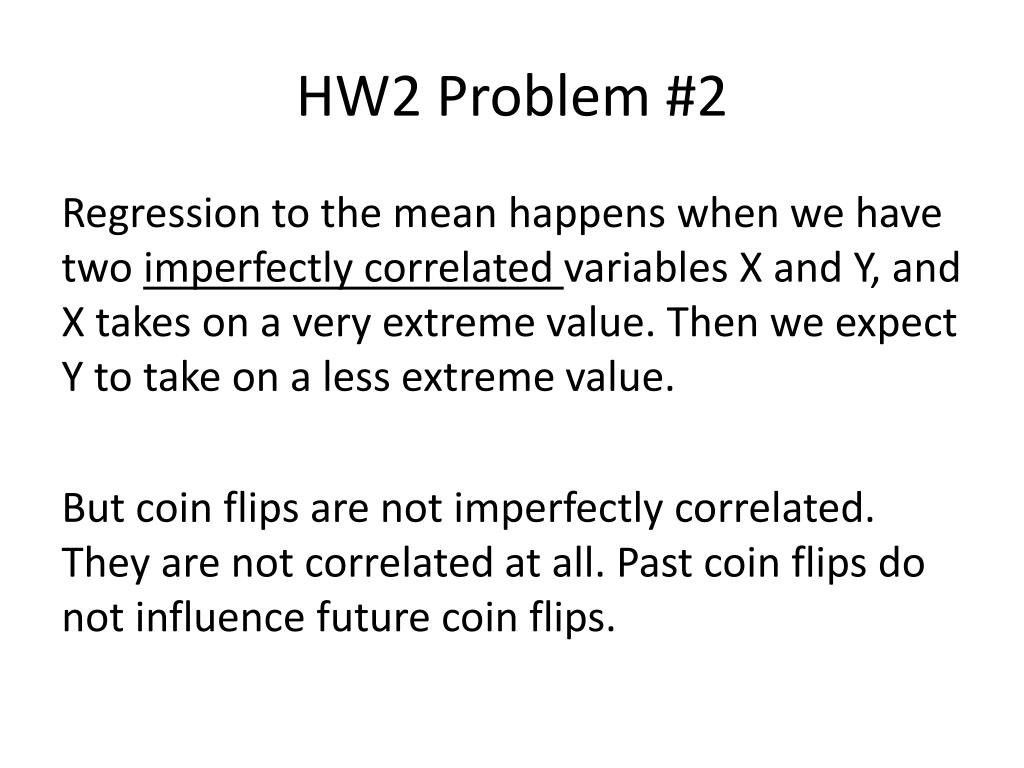 HW2 Problem #2

Regression to the mean happens when we have two imperfectly correlated variables X and Y, and X takes on a very extreme value. Then we expect Y to take on a less extreme value.

But coin flips are not imperfectly correlated. They are not correlated at all. Past coin flips do not influence future coin flips.